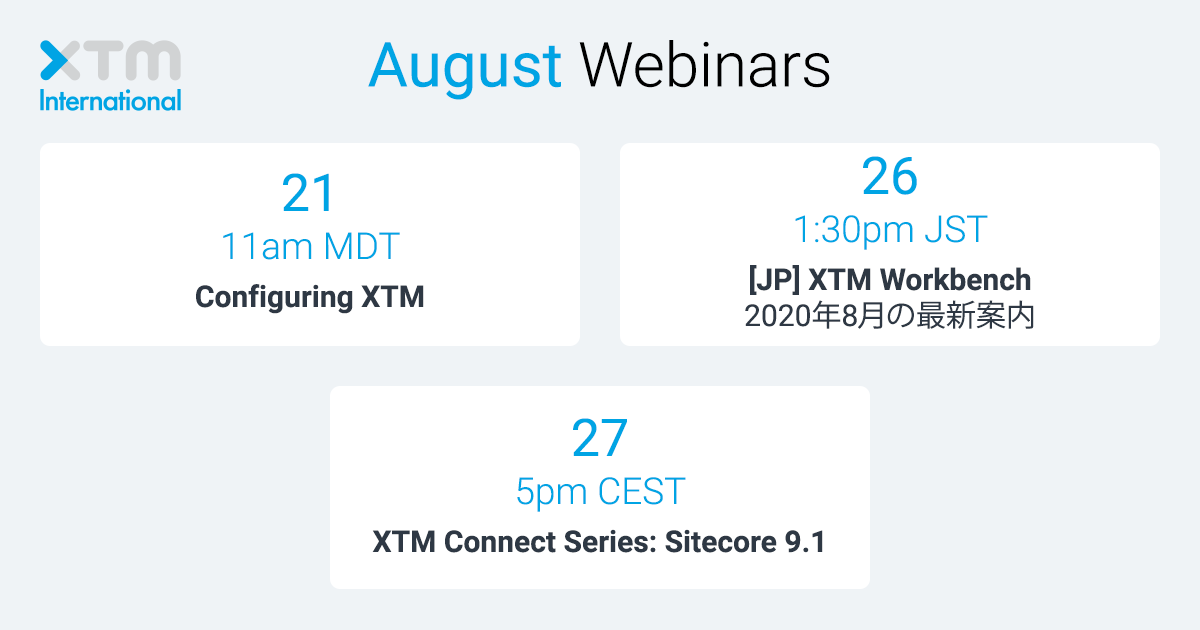 XTM International

August Webinars

21
11am MDT
Configuring XTM

26
1:30pm JST
[JP] XTM Workbench
2020年8月の最新案内

27
5pm CEST
XTM Connect Series: Sitecore 9.1